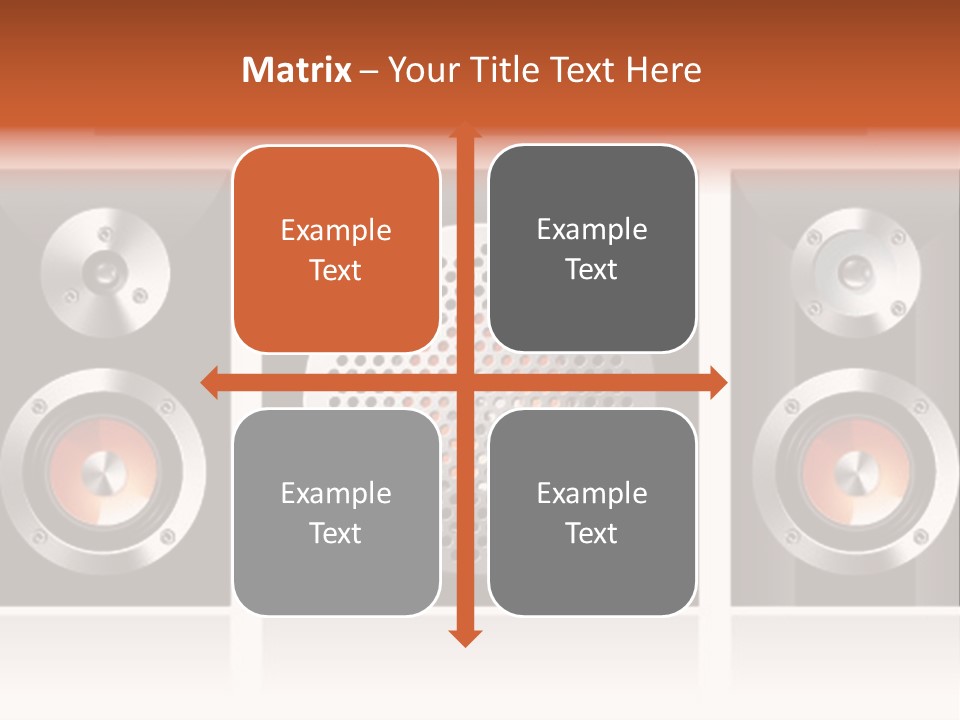 Matrix – Your Title Text Here

Example Text

Example Text

Example Text

Example Text